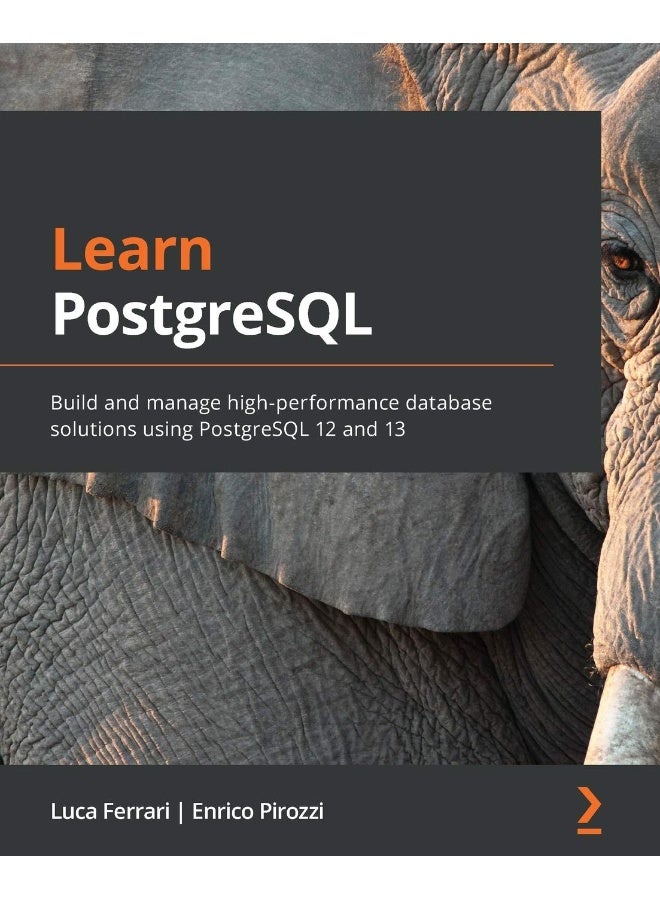 Learn
PostgreSQL

Build and manage high-performance database solutions using PostgreSQL 12 and 13

Luca Ferrari | Enrico Pirozzi